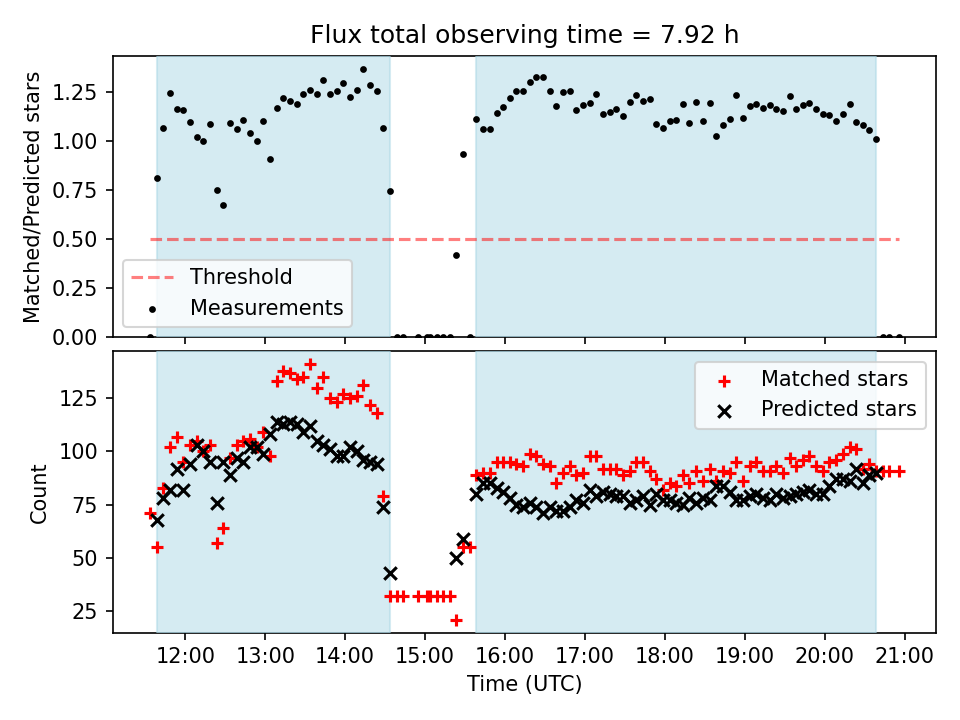 Flux total observing time = 7.92 h

Matched/Predicted stars

1.25
1.00
0.75
0.50
0.25
0.00

Threshold
Measurements

Count

125
100
75
50
25

Matched stars
Predicted stars

12:00 13:00 14:00 15:00 16:00 17:00 18:00 19:00 20:00 21:00

Time (UTC)